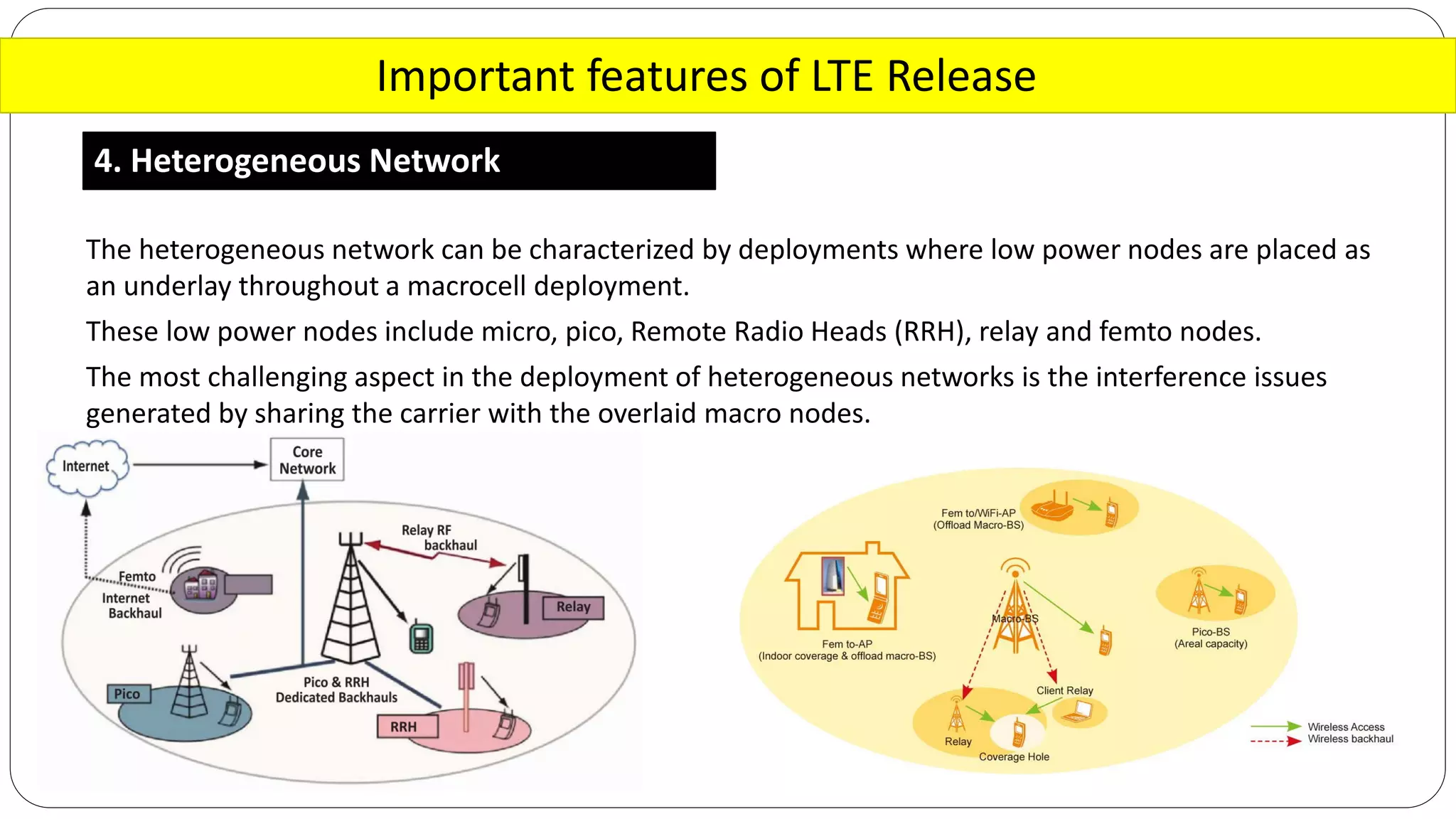 Important features of LTE Release

4. Heterogeneous Network

The heterogeneous network can be characterized by deployments where low power nodes are placed as an underlay throughout a macrocell deployment.

These low power nodes include micro, pico, Remote Radio Heads (RRH), relay and femto nodes.

The most challenging aspect in the deployment of heterogeneous networks is the interference issues generated by sharing the carrier with the overlaid macro nodes.

Internet

Core Network

Relay RF backhaul

Femto

Internet Backhaul

Relay

Pico

Pico & RRH Dedicated Backhauls

RRH

Fem to/WiFi-AP (Offload Macro-BS)

Macro-BS

Pico-BS (Areal capacity)

Fem to-AP (Indoor coverage & offload macro-BS)

Client Relay

Relay

Coverage Hole

Wireless Access
Wireless backhaul